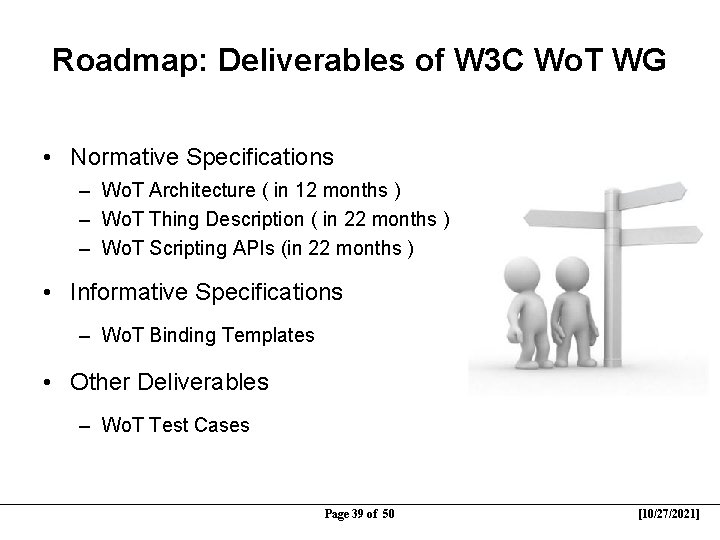 Roadmap: Deliverables of W3C WoT WG

• Normative Specifications
– WoT Architecture ( in 12 months )
– WoT Thing Description ( in 22 months )
– WoT Scripting APIs (in 22 months )

• Informative Specifications
– WoT Binding Templates

• Other Deliverables
– WoT Test Cases

Page 39 of 50

[10/27/2021]